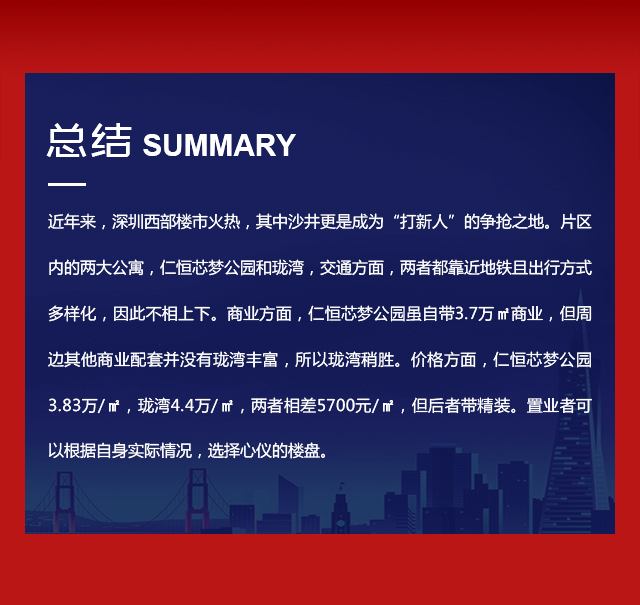 总结 SUMMARY

近年来，深圳西部楼市火热，其中沙井更是成为“打新人”的争抢之地。片区内的两大公寓，仁恒芯梦公园和珑湾，交通方面，两者都靠近地铁且出行方式多样化，因此不相上下。商业方面，仁恒芯梦公园虽自带3.7万㎡商业，但周边其他商业配套并没有珑湾丰富，所以珑湾稍胜。价格方面，仁恒芯梦公园3.83万/㎡，珑湾4.4万/㎡，两者相差5700元/㎡，但后者带精装。置业者可以根据自身实际情况，选择心仪的楼盘。